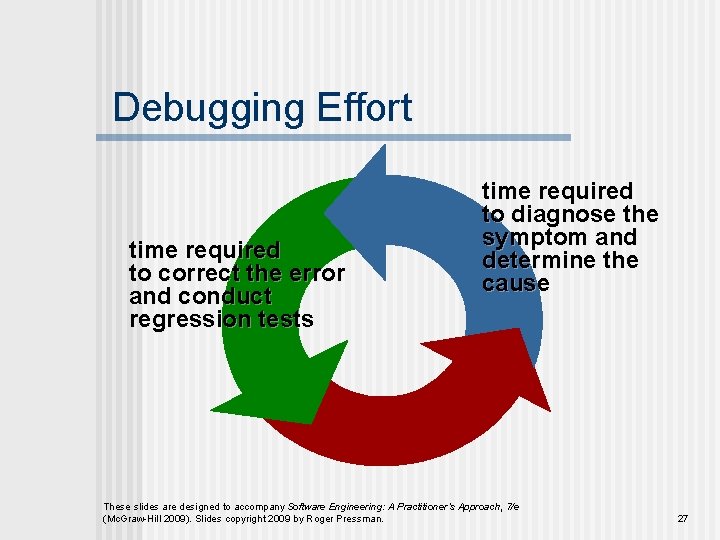 Debugging Effort

time required to correct the error and conduct regression tests

time required to diagnose the symptom and determine the cause

These slides are designed to accompany Software Engineering: A Practitioner's Approach, 7/e (McGraw-Hill 2009). Slides copyright 2009 by Roger Pressman.

27